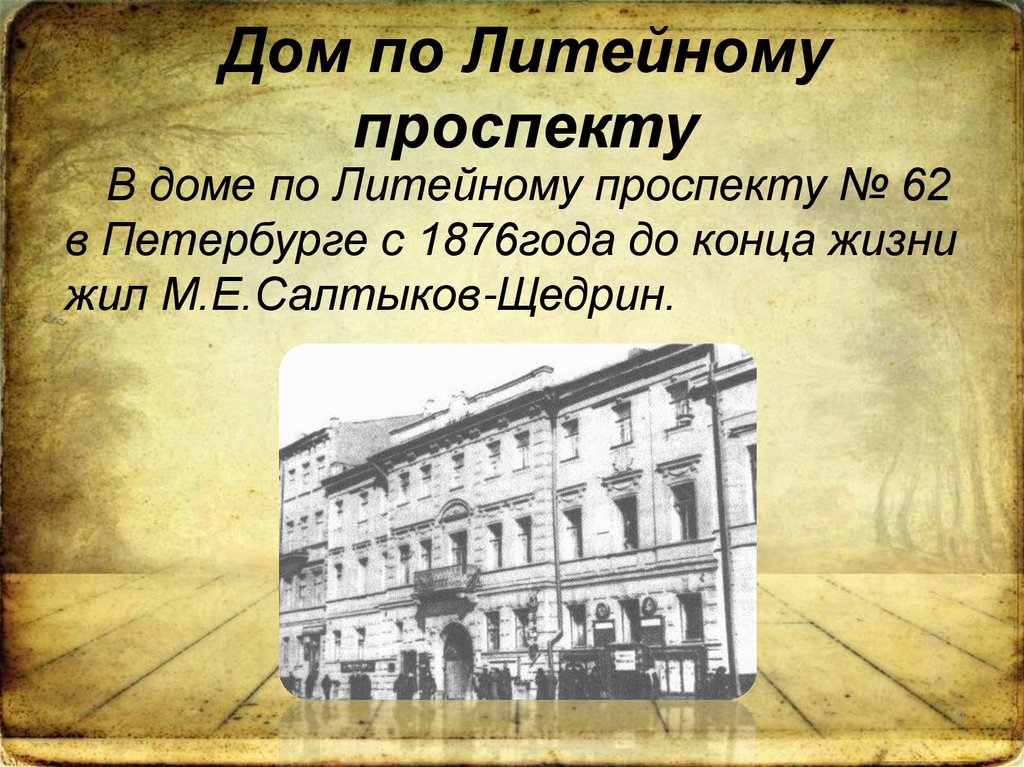 Дом по Литейному проспекту

В доме по Литейному проспекту № 62 в Петербурге с 1876года до конца жизни жил М.Е.Салтыков-Щедрин.